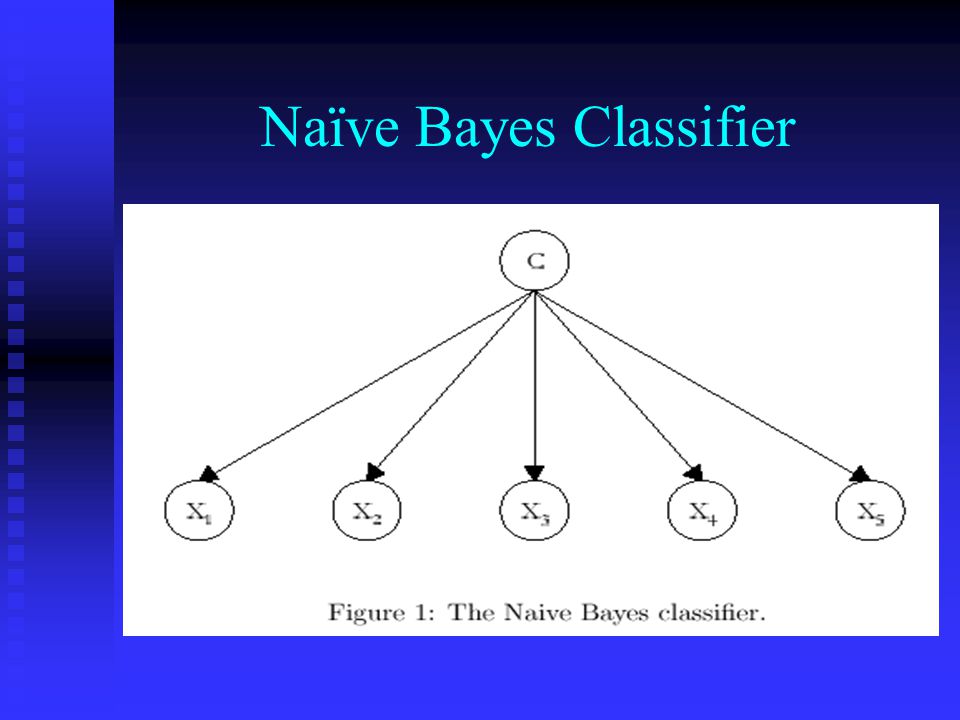 Naïve Bayes Classifier

C

$X_1$

$X_2$

$X_3$

$X_4$

$X_5$

Figure 1: The Naive Bayes classifier.